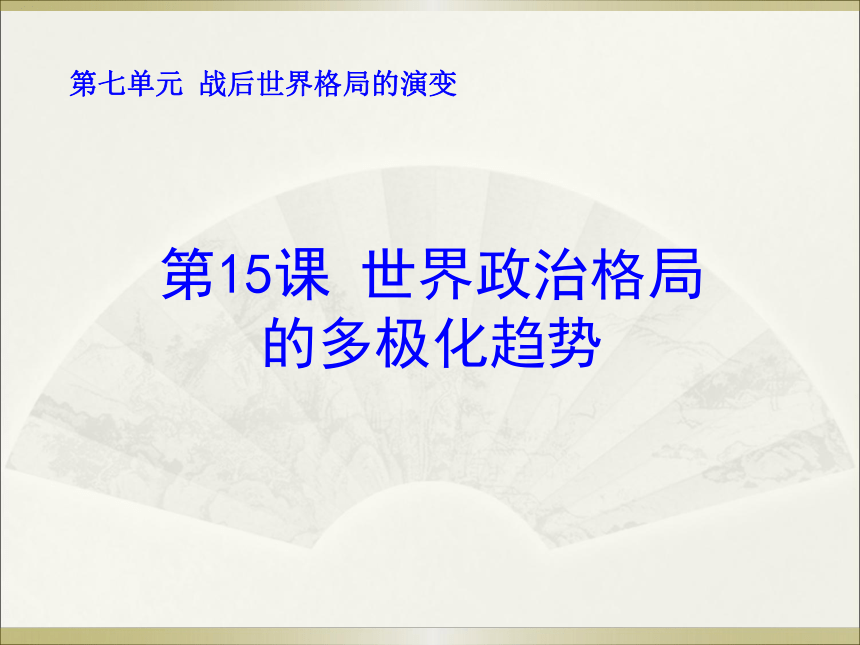 第七单元 战后世界格局的演变

第15课 世界政治格局的多极化趋势